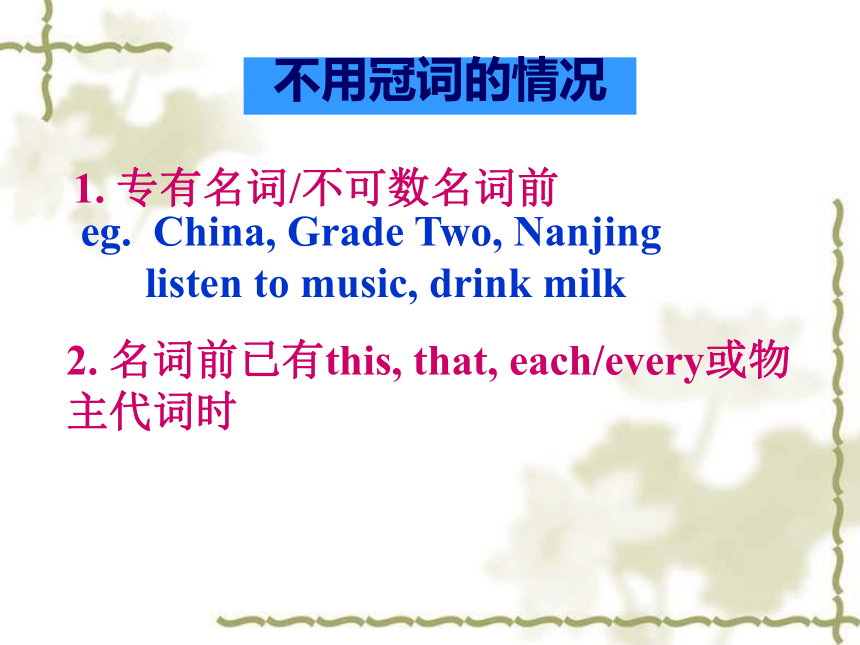 不用冠词的情况

1. 专有名词/不可数名词前
eg. China, Grade Two, Nanjing
listen to music, drink milk

2. 名词前已有this, that, each/every或物主代词时